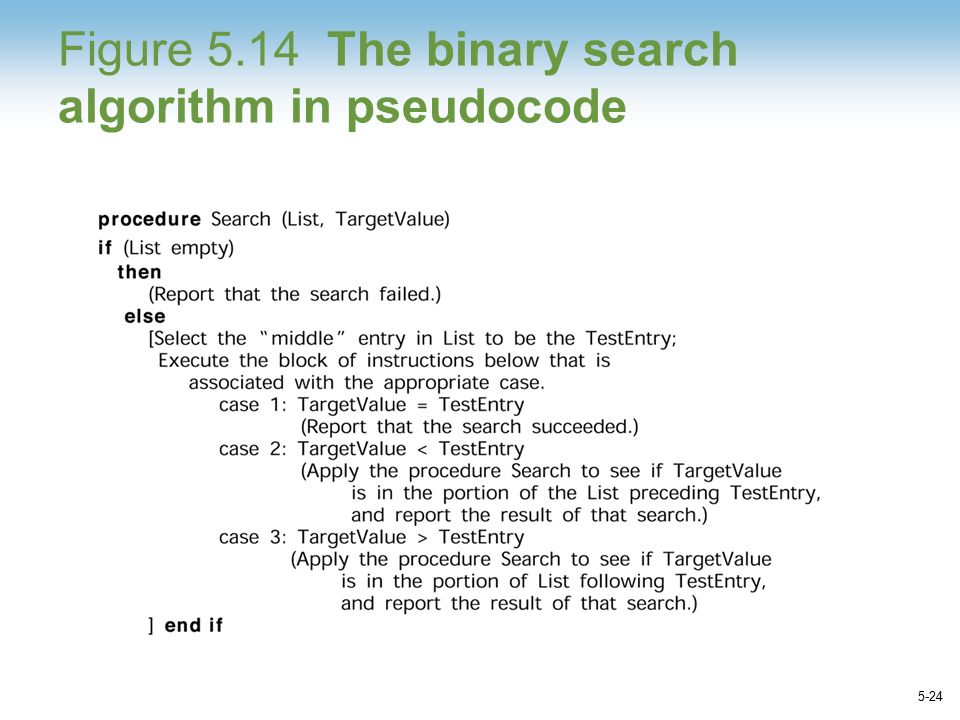 Figure 5.14 The binary search algorithm in pseudocode

procedure Search (List, TargetValue)
if (List empty)
then
(Report that the search failed.)
else
[Select the "middle" entry in List to be the TestEntry;
Execute the block of instructions below that is
associated with the appropriate case.
case 1: TargetValue = TestEntry
(Report that the search succeeded.)
case 2: TargetValue < TestEntry
(Apply the procedure Search to see if TargetValue
is in the portion of the List preceding TestEntry,
and report the result of that search.)
case 3: TargetValue > TestEntry
(Apply the procedure Search to see if TargetValue
is in the portion of List following TestEntry,
and report the result of that search.)
] end if

5-24